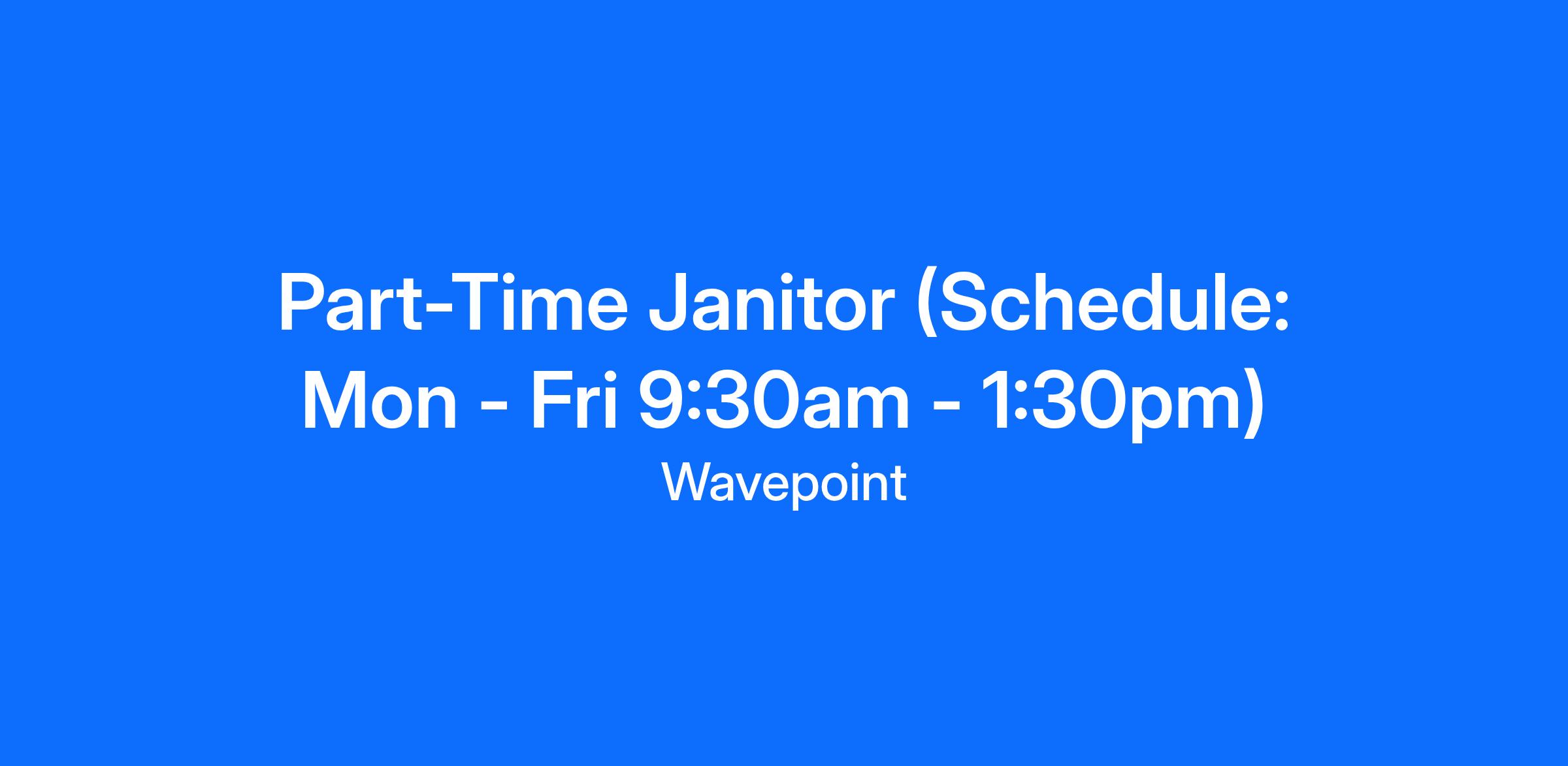 Part-Time Janitor (Schedule: Mon - Fri 9:30am - 1:30pm)

Wavepoint